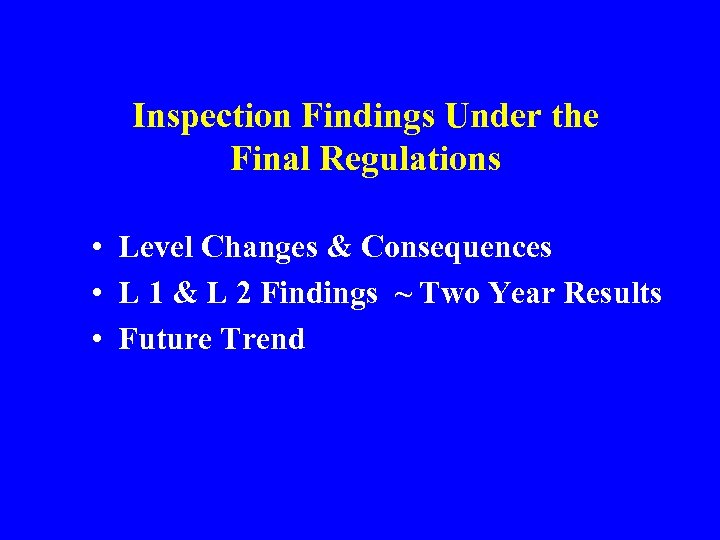 Inspection Findings Under the Final Regulations

• Level Changes & Consequences
• L 1 & L 2 Findings ~ Two Year Results
• Future Trend